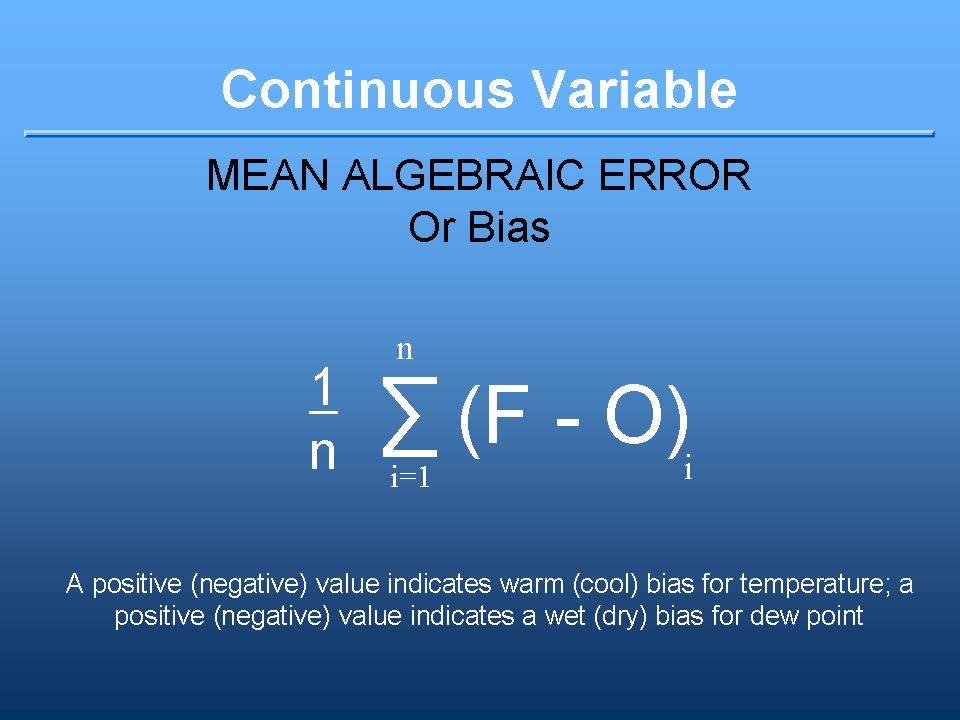 Continuous Variable

MEAN ALGEBRAIC ERROR
Or Bias

$\frac{1}{n} \sum_{i=1}^{n} (F - O)_i$

A positive (negative) value indicates warm (cool) bias for temperature; a positive (negative) value indicates a wet (dry) bias for dew point